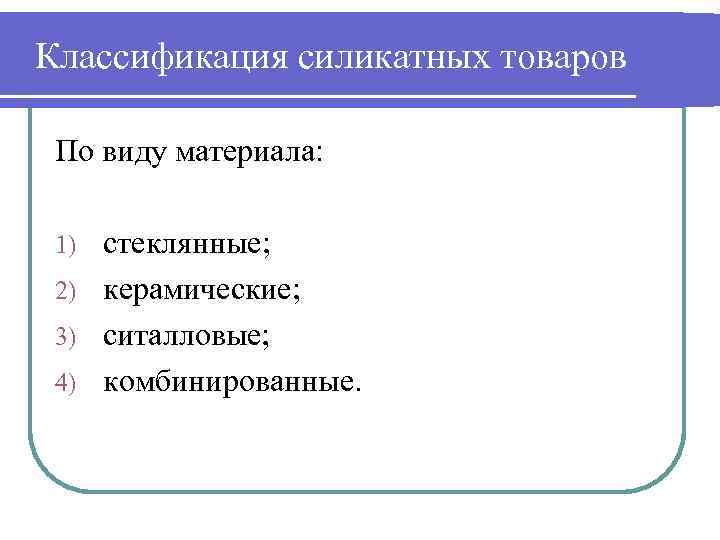 Классификация силикатных товаров

По виду материала:

1) стеклянные;
2) керамические;
3) ситалловые;
4) комбинированные.